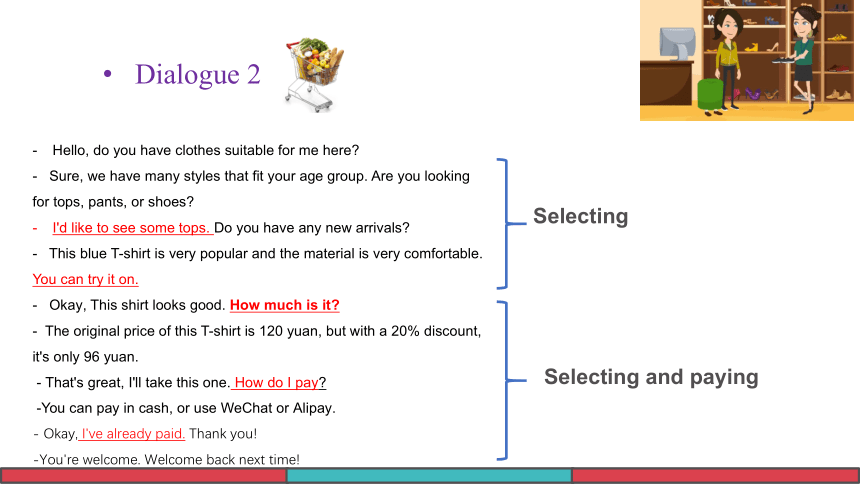 • Dialogue 2

- Hello, do you have clothes suitable for me here?
- Sure, we have many styles that fit your age group. Are you looking for tops, pants, or shoes?
- I'd like to see some tops. Do you have any new arrivals?
- This blue T-shirt is very popular and the material is very comfortable. You can try it on.
- Okay, This shirt looks good. How much is it?
- The original price of this T-shirt is 120 yuan, but with a 20% discount, it's only 96 yuan.
- That's great, I'll take this one. How do I pay?
-You can pay in cash, or use WeChat or Alipay.
- Okay, I've already paid. Thank you!
-You're welcome. Welcome back next time!

Selecting

Selecting and paying